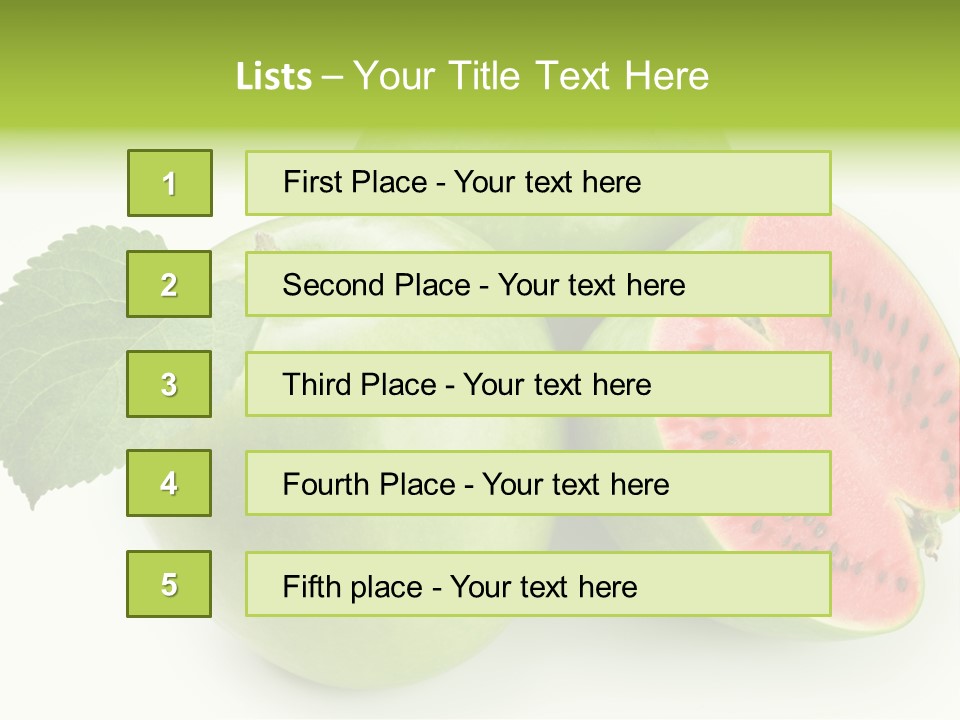 Lists – Your Title Text Here

1

First Place - Your text here

2

Second Place - Your text here

3

Third Place - Your text here

4

Fourth Place - Your text here

5

Fifth place - Your text here